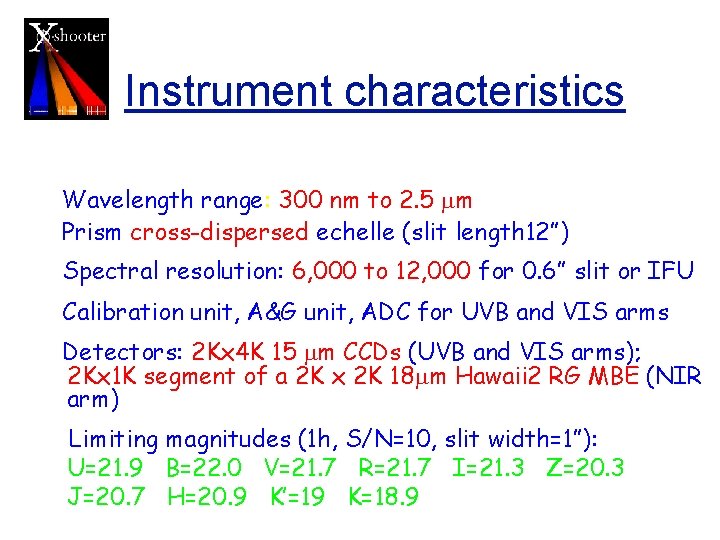 X-shooter

Instrument characteristics

Wavelength range: 300 nm to 2.5 μm

Prism cross-dispersed echelle (slit length12")

Spectral resolution: 6,000 to 12,000 for 0.6" slit or IFU

Calibration unit, A&G unit, ADC for UVB and VIS arms

Detectors: 2Kx4K 15 μm CCDs (UVB and VIS arms); 2Kx1K segment of a 2K x 2K 18μm Hawaii2 RG MBE (NIR arm)

Limiting magnitudes (1h, S/N=10, slit width=1"):
U=21.9 B=22.0 V=21.7 R=21.7 I=21.3 Z=20.3
J=20.7 H=20.9 K'=19 K=18.9